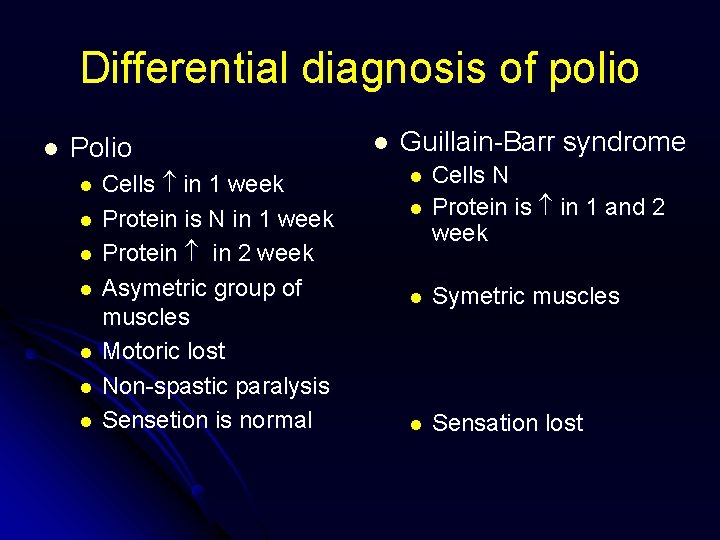 Differential diagnosis of polio

- Polio
  - Cells $\uparrow$ in 1 week
  - Protein is N in 1 week
  - Protein $\uparrow$ in 2 week
  - Asymetric group of muscles
  - Motoric lost
  - Non-spastic paralysis
  - Sensetion is normal

- Guillain-Barr syndrome
  - Cells N
  - Protein is $\uparrow$ in 1 and 2 week
  - Symetric muscles
  - Sensation lost